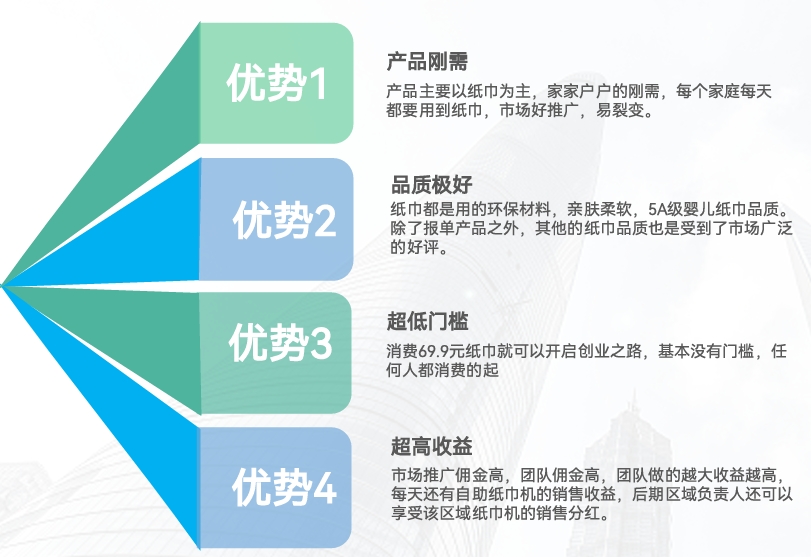 优势1

产品刚需

产品主要以纸巾为主，家家户户的刚需，每个家庭每天都要用到纸巾，市场好推广，易裂变。

优势2

品质极好

纸巾都是用的环保材料，亲肤柔软，5A级婴儿纸巾品质。除了报单产品之外，其他的纸巾品质也是受到了市场广泛的好评。

优势3

超低门槛

消费69.9元纸巾就可以开启创业之路，基本没有门槛，任何人都消费的起

优势4

超高收益

市场推广佣金高，团队佣金高，团队做的越大收益越高，每天还有自助纸巾机的销售收益，后期区域负责人还可以享受该区域纸巾机的销售分红。